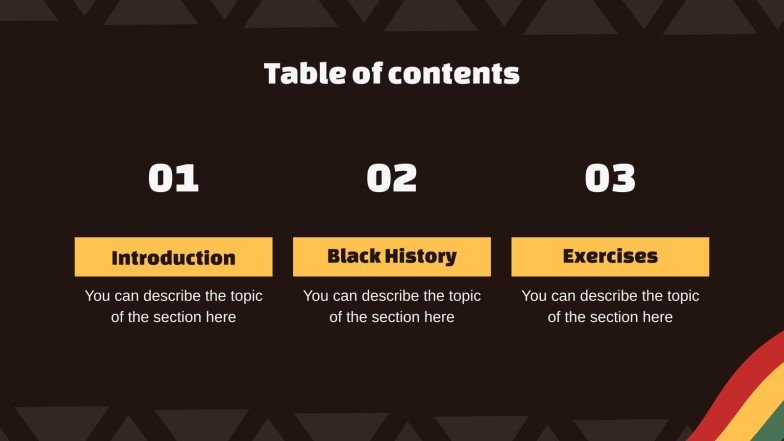 Table of contents

01

Introduction

You can describe the topic of the section here

02

Black History

You can describe the topic of the section here

03

Exercises

You can describe the topic of the section here